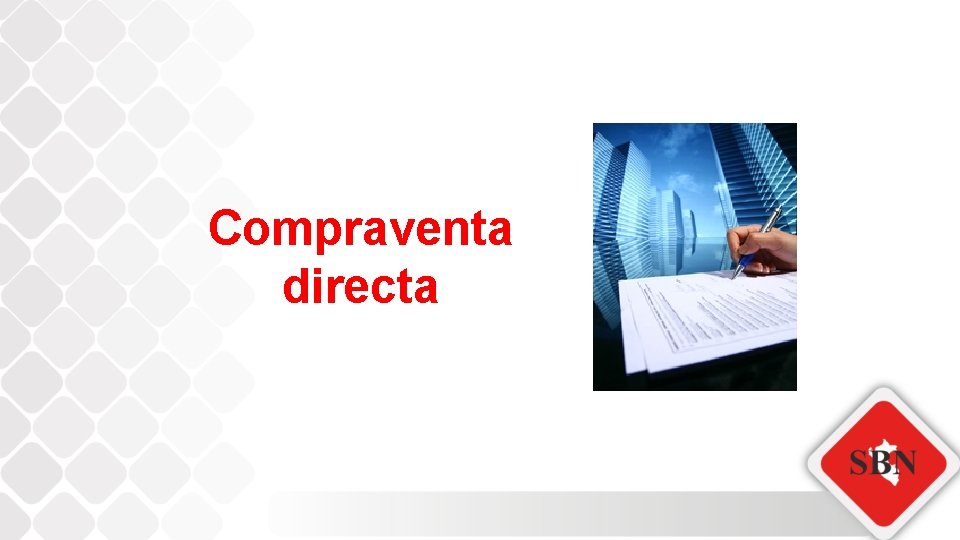 Compraventa directa

SBN